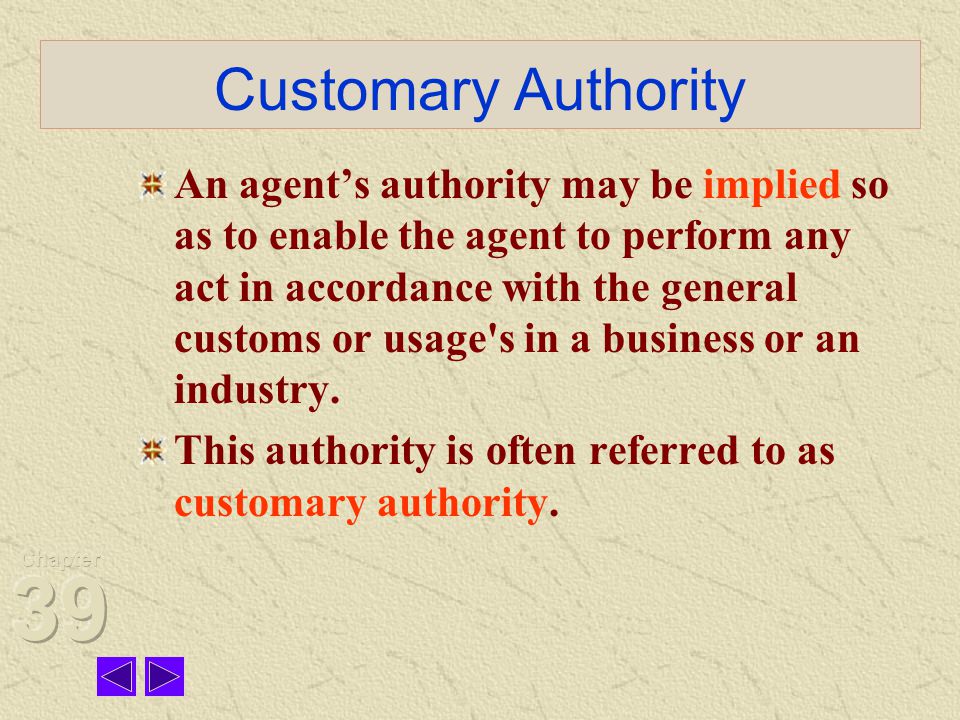 Customary Authority

An agent’s authority may be implied so as to enable the agent to perform any act in accordance with the general customs or usage's in a business or an industry.

This authority is often referred to as customary authority.

Chapter 39